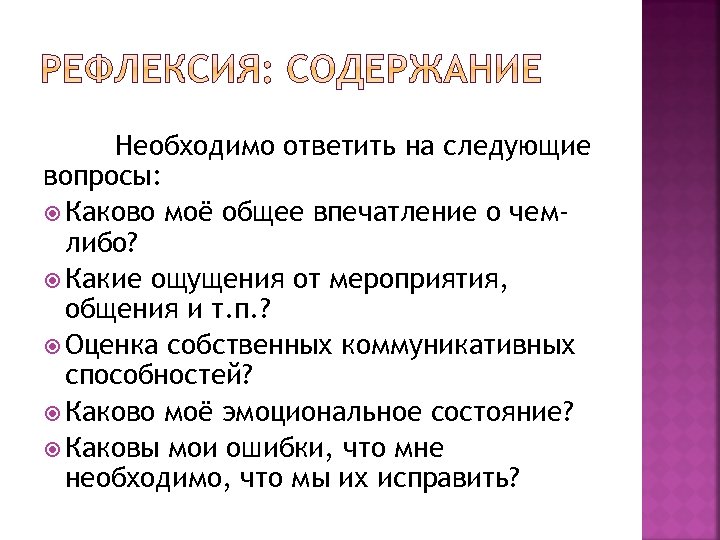 РЕФЛЕКСИЯ: СОДЕРЖАНИЕ

Необходимо ответить на следующие вопросы:

Каково моё общее впечатление о чем-либо?

Какие ощущения от мероприятия, общения и т.п.?

Оценка собственных коммуникативных способностей?

Каково моё эмоциональное состояние?

Каковы мои ошибки, что мне необходимо, что мы их исправить?